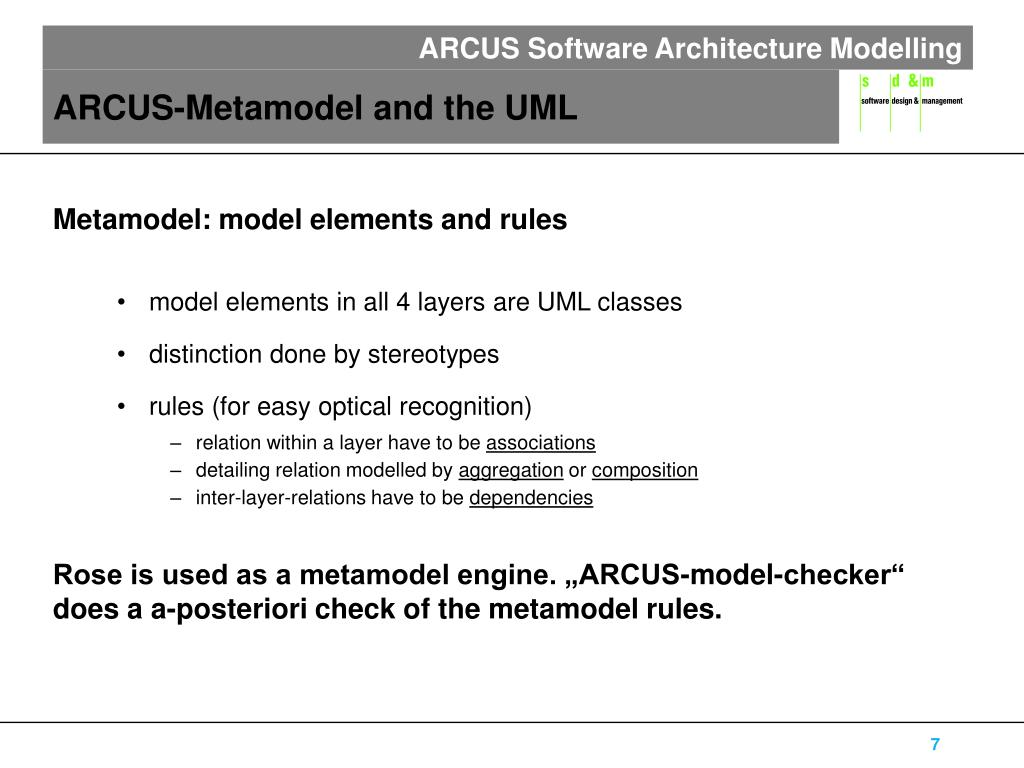 ARCUS Software Architecture Modelling

ARCUS-Metamodel and the UML

s d & m
software design & management

Metamodel: model elements and rules

• model elements in all 4 layers are UML classes

• distinction done by stereotypes

• rules (for easy optical recognition)

– relation within a layer have to be associations
– detailing relation modelled by aggregation or composition
– inter-layer-relations have to be dependencies

Rose is used as a metamodel engine. „ARCUS-model-checker“ does a a-posteriori check of the metamodel rules.

7